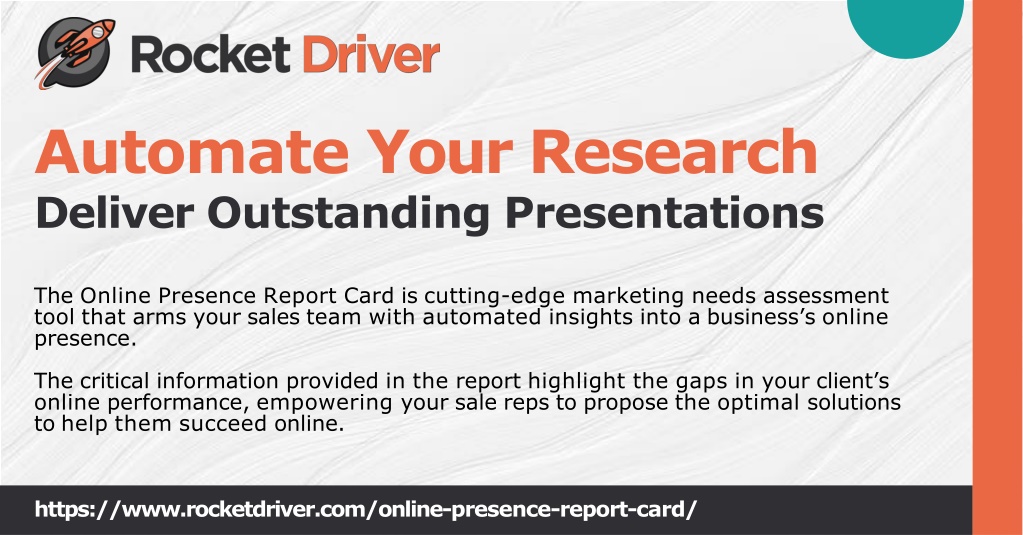 Rocket Driver

Automate Your Research

Deliver Outstanding Presentations

The Online Presence Report Card is cutting-edge marketing needs assessment tool that arms your sales team with automated insights into a business's online presence.

The critical information provided in the report highlight the gaps in your client's online performance, empowering your sale reps to propose the optimal solutions to help them succeed online.

https://www.rocketdriver.com/online-presence-report-card/